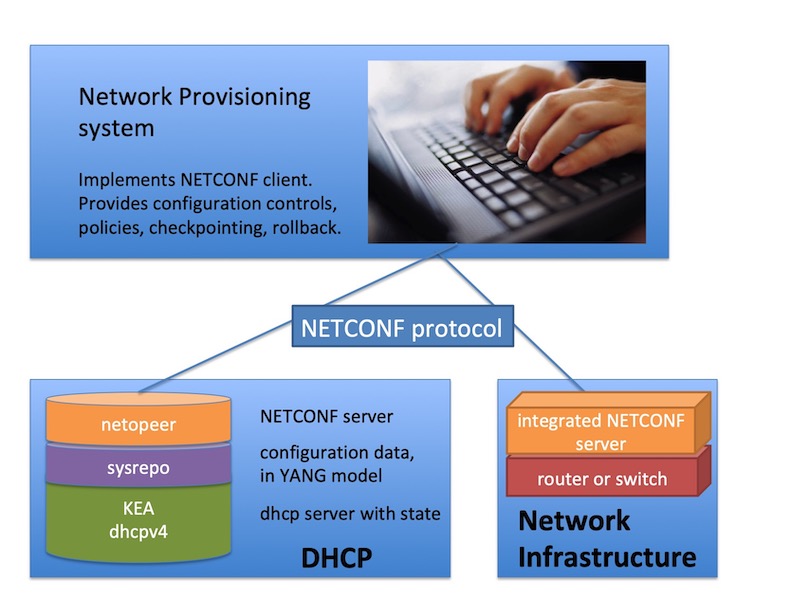 Network Provisioning system

Implements NETCONF client. Provides configuration controls, policies, checkpointing, rollback.

NETCONF protocol

netopeer

sysrepo

KEA
dhcpv4

NETCONF server

configuration data, in YANG model

dhcp server with state

DHCP

integrated NETCONF server

router or switch

Network Infrastructure